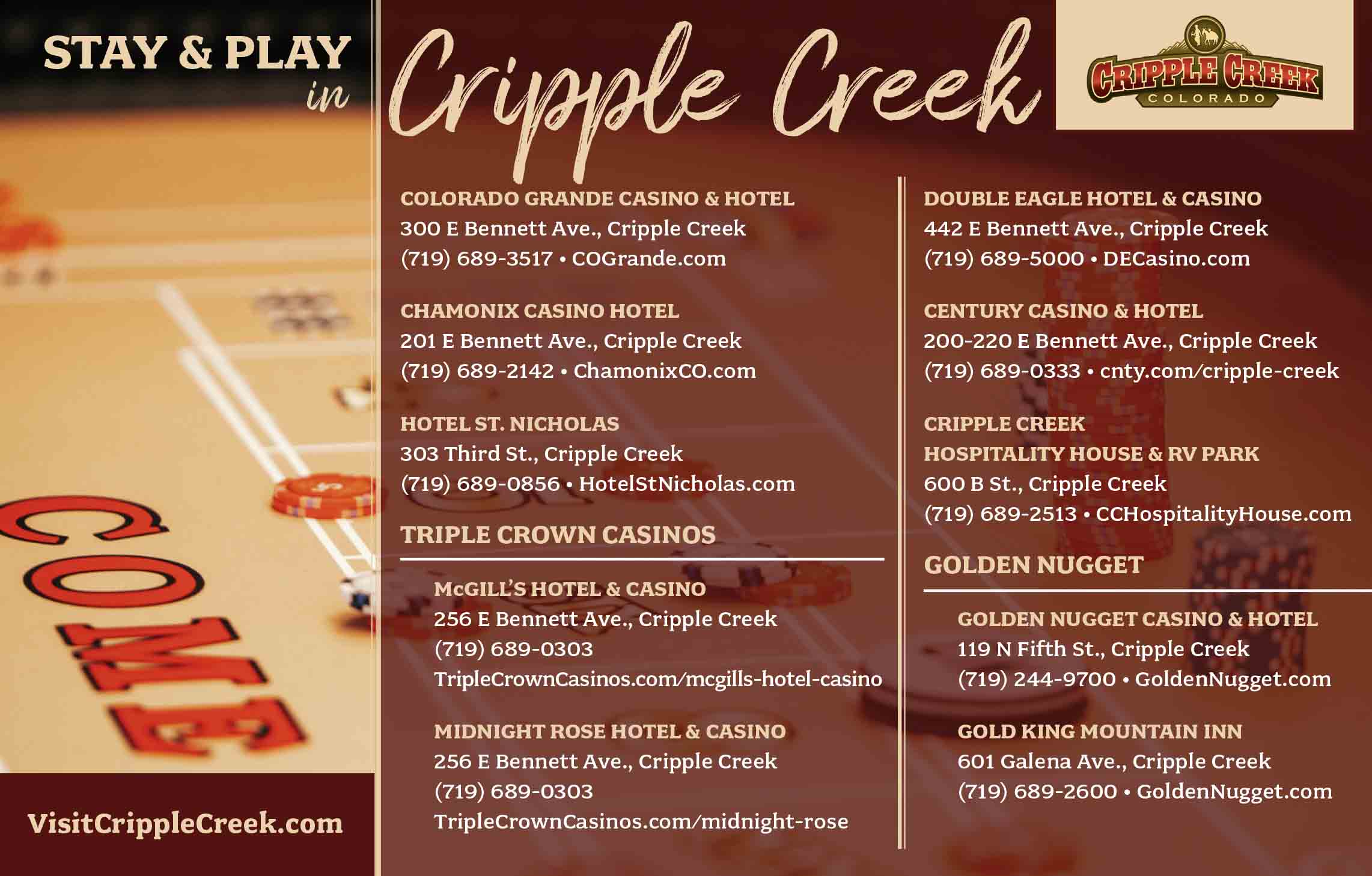 STAY & PLAY in

Cripple Creek

CRIPPLE CREEK COLORADO

COME

VisitCrippleCreek.com

COLORADO GRANDE CASINO & HOTEL
300 E Bennett Ave., Cripple Creek
(719) 689-3517 • COGrande.com

CHAMONIX CASINO HOTEL
201 E Bennett Ave., Cripple Creek
(719) 689-2142 • ChamonixCO.com

HOTEL ST. NICHOLAS
303 Third St., Cripple Creek
(719) 689-0856 • HotelStNicholas.com

TRIPLE CROWN CASINOS

McGILL'S HOTEL & CASINO
256 E Bennett Ave., Cripple Creek
(719) 689-0303
TripleCrownCasinos.com/mcgills-hotel-casino

MIDNIGHT ROSE HOTEL & CASINO
256 E Bennett Ave., Cripple Creek
(719) 689-0303
TripleCrownCasinos.com/midnight-rose

DOUBLE EAGLE HOTEL & CASINO
442 E Bennett Ave., Cripple Creek
(719) 689-5000 • DECasino.com

CENTURY CASINO & HOTEL
200-220 E Bennett Ave., Cripple Creek
(719) 689-0333 • cnty.com/cripple-creek

CRIPPLE CREEK HOSPITALITY HOUSE & RV PARK
600 B St., Cripple Creek
(719) 689-2513 • CCHospitalityHouse.com

GOLDEN NUGGET

GOLDEN NUGGET CASINO & HOTEL
119 N Fifth St., Cripple Creek
(719) 244-9700 • GoldenNugget.com

GOLD KING MOUNTAIN INN
601 Galena Ave., Cripple Creek
(719) 689-2600 • GoldenNugget.com